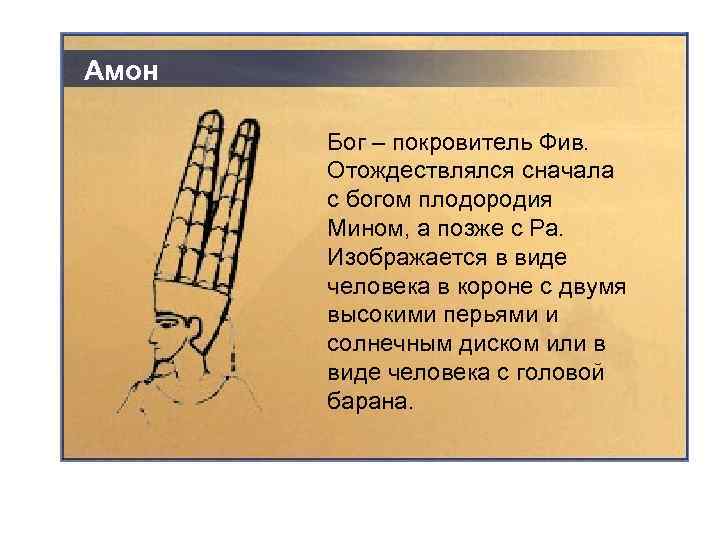 Амон

Бог – покровитель Фив. Отождествлялся сначала с богом плодородия Мином, а позже с Ра. Изображается в виде человека в короне с двумя высокими перьями и солнечным диском или в виде человека с головой барана.